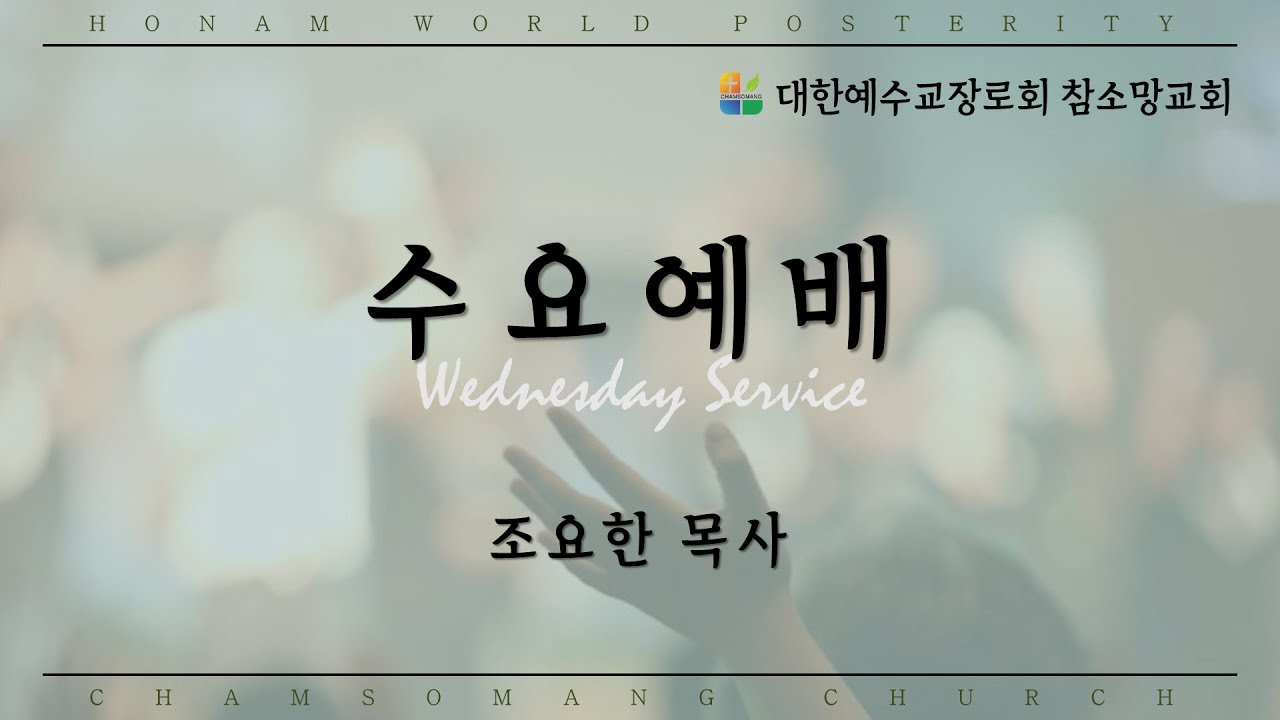 HONAM WORLD POSTERITY

CHAMSOMANG 대한예수교장로회 참소망교회

수요예배

Wednesday Service

조요한 목사

CHAMSOMANG CHURCH